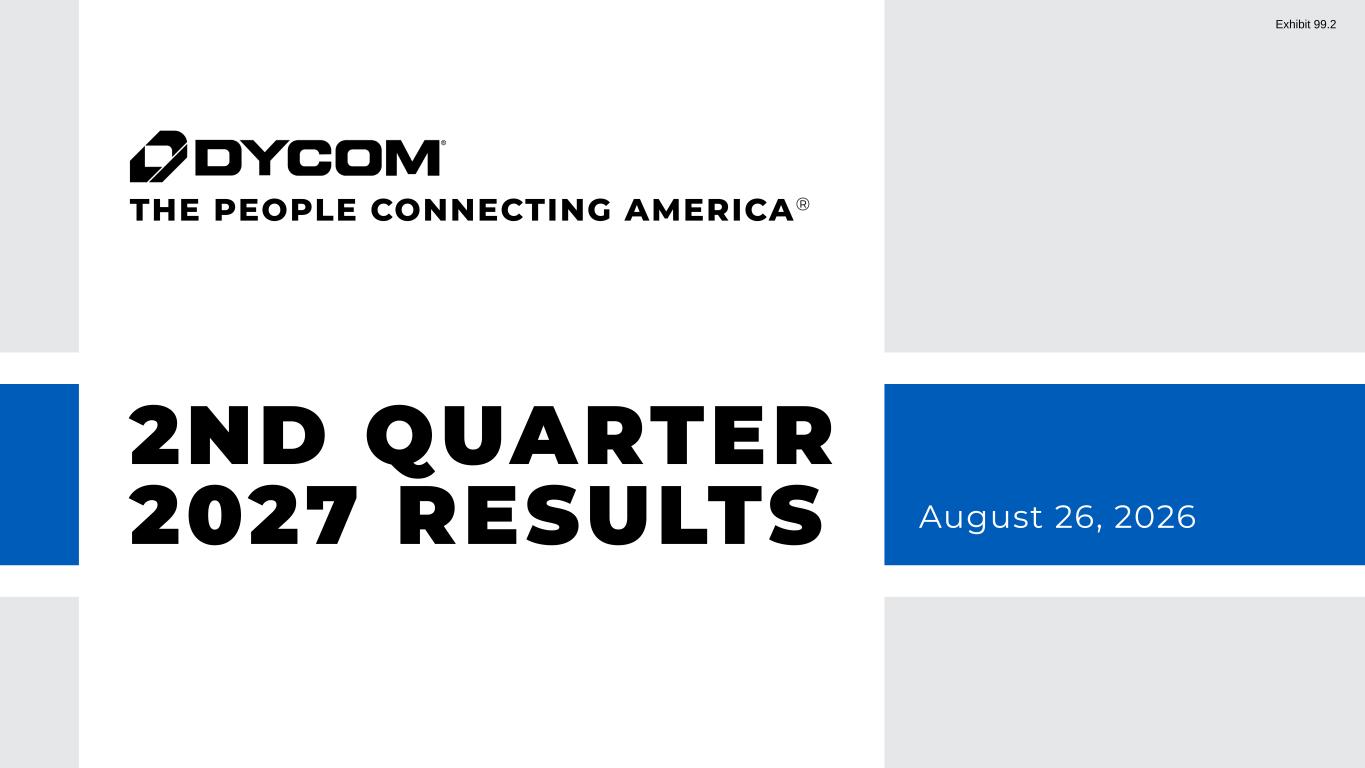 Exhibit 99.2

DYCOM®

THE PEOPLE CONNECTING AMERICA®

2ND QUARTER 2027 RESULTS

August 26, 2026